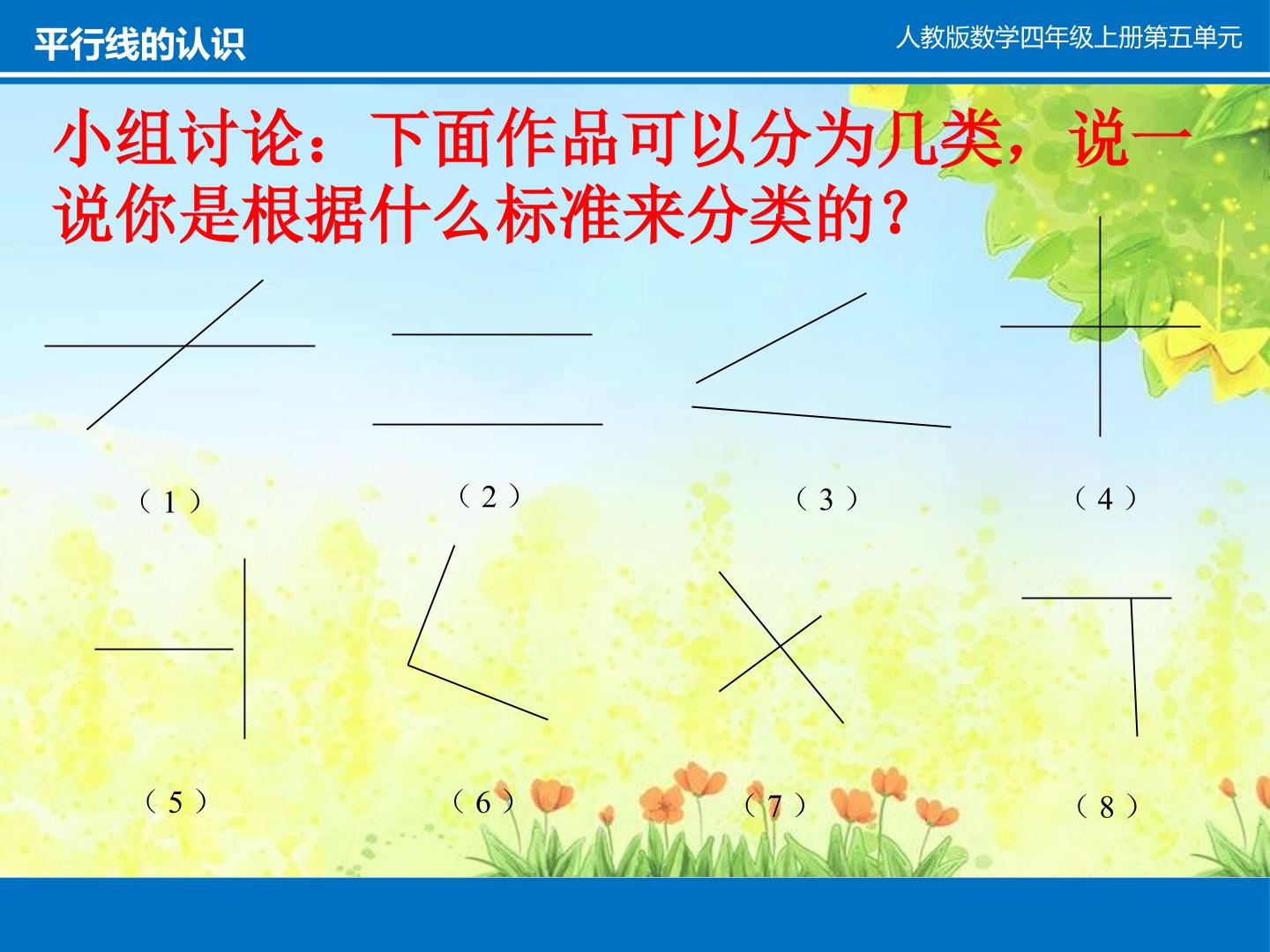 平行线的认识

人教版数学四年级上册第五单元

小组讨论：下面作品可以分为几类，说一说你是根据什么标准来分类的？

（1）

（2）

（3）

（4）

（5）

（6）

（7）

（8）